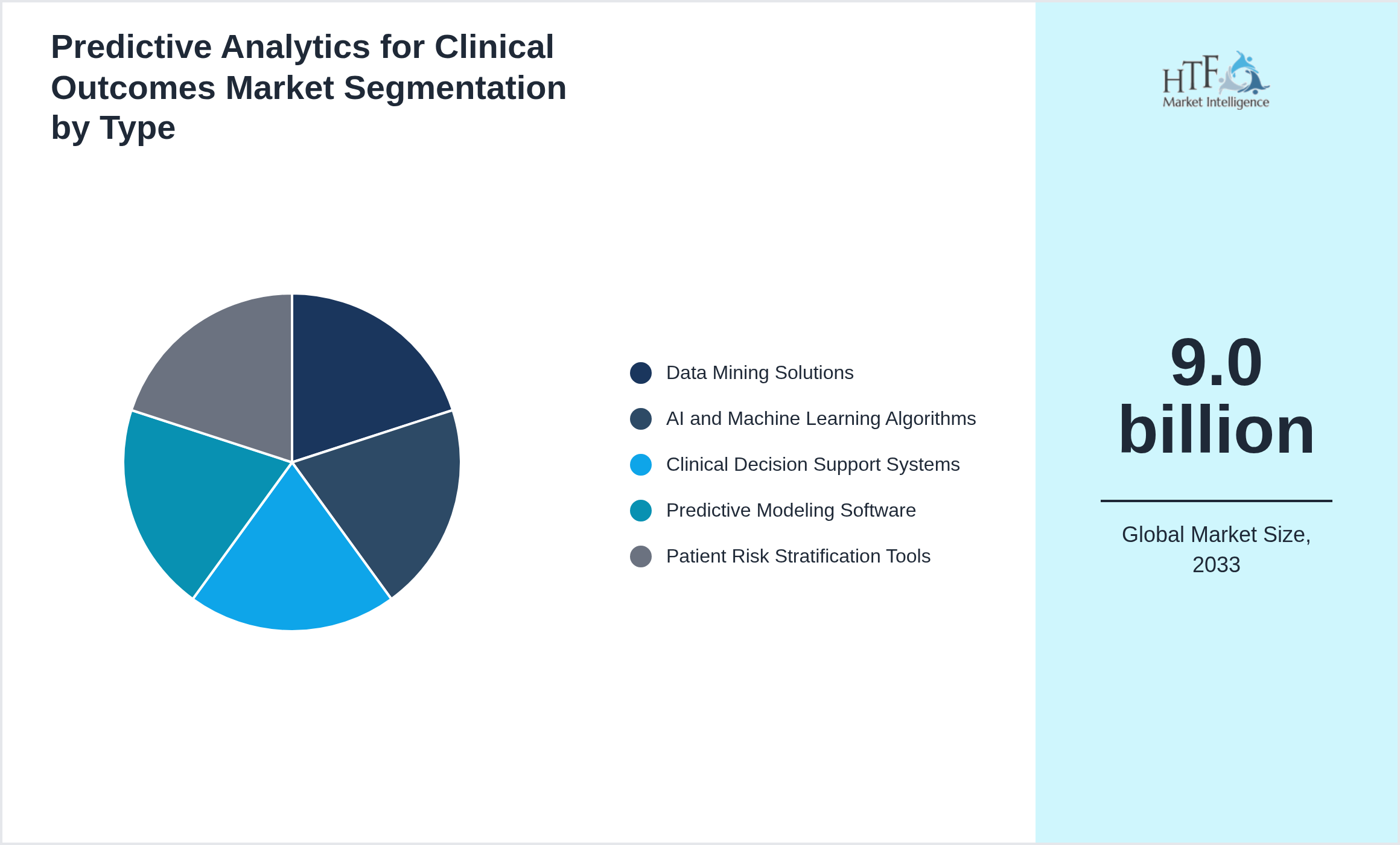 Predictive Analytics for Clinical Outcomes Market Segmentation by Type

Data Mining Solutions
AI and Machine Learning Algorithms
Clinical Decision Support Systems
Predictive Modeling Software
Patient Risk Stratification Tools

HTF
Market Intelligence

9.0 billion

Global Market Size, 2033